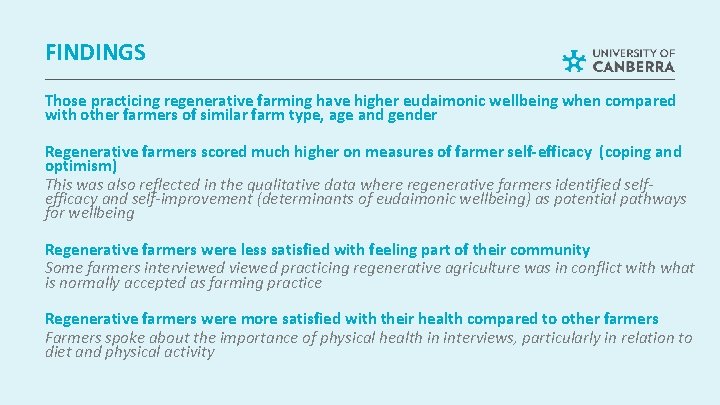 FINDINGS

UNIVERSITY OF CANBERRA

Those practicing regenerative farming have higher eudaimonic wellbeing when compared with other farmers of similar farm type, age and gender

Regenerative farmers scored much higher on measures of farmer self-efficacy (coping and optimism)
This was also reflected in the qualitative data where regenerative farmers identified self-efficacy and self-improvement (determinants of eudaimonic wellbeing) as potential pathways for wellbeing

Regenerative farmers were less satisfied with feeling part of their community
Some farmers interviewed viewed practicing regenerative agriculture was in conflict with what is normally accepted as farming practice

Regenerative farmers were more satisfied with their health compared to other farmers
Farmers spoke about the importance of physical health in interviews, particularly in relation to diet and physical activity